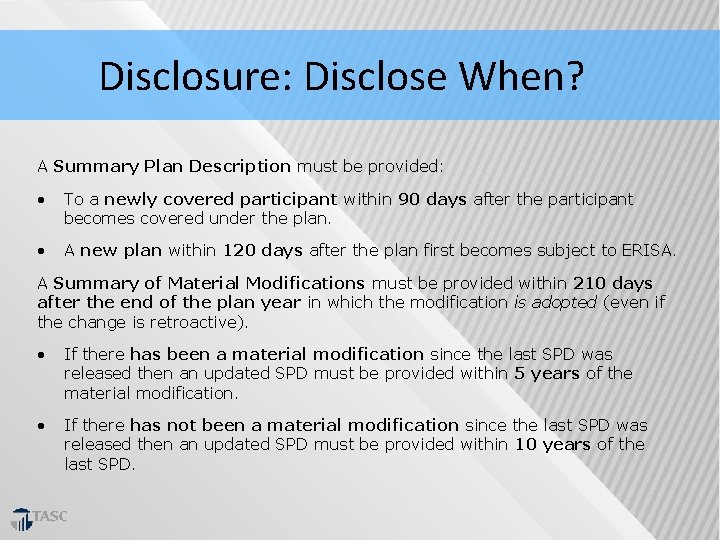 Disclosure: Disclose When?

A Summary Plan Description must be provided:

• To a newly covered participant within 90 days after the participant becomes covered under the plan.

• A new plan within 120 days after the plan first becomes subject to ERISA.

A Summary of Material Modifications must be provided within 210 days after the end of the plan year in which the modification is adopted (even if the change is retroactive).

• If there has been a material modification since the last SPD was released then an updated SPD must be provided within 5 years of the material modification.

• If there has not been a material modification since the last SPD was released then an updated SPD must be provided within 10 years of the last SPD.

TASC